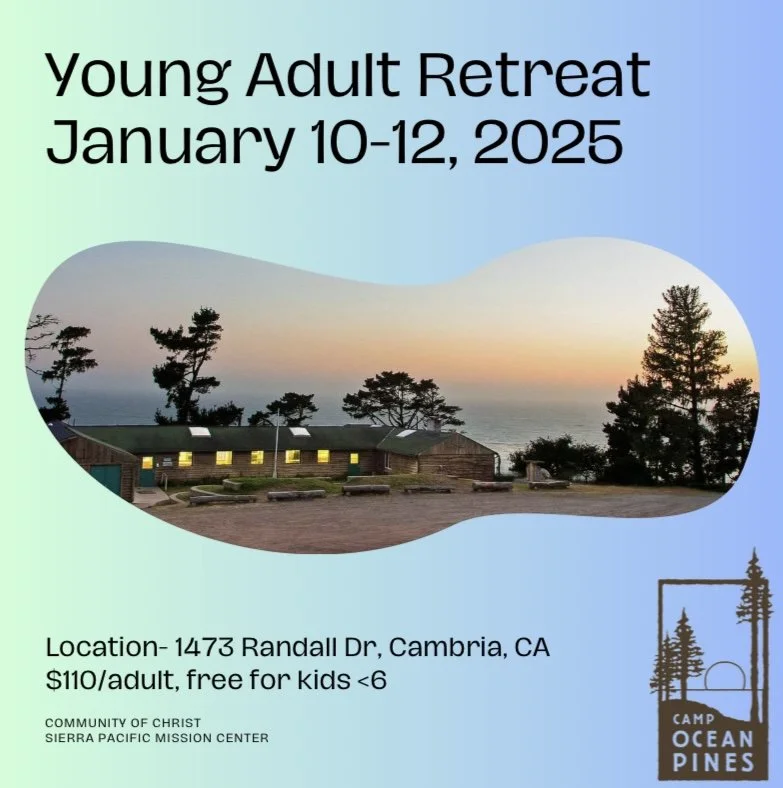 Young Adult Retreat
January 10-12, 2025

Location- 1473 Randall Dr, Cambria, CA
$110/adult, free for kids <6

COMMUNITY OF CHRIST
SIERRA PACIFIC MISSION CENTER

CAMP
OCEAN
PINES